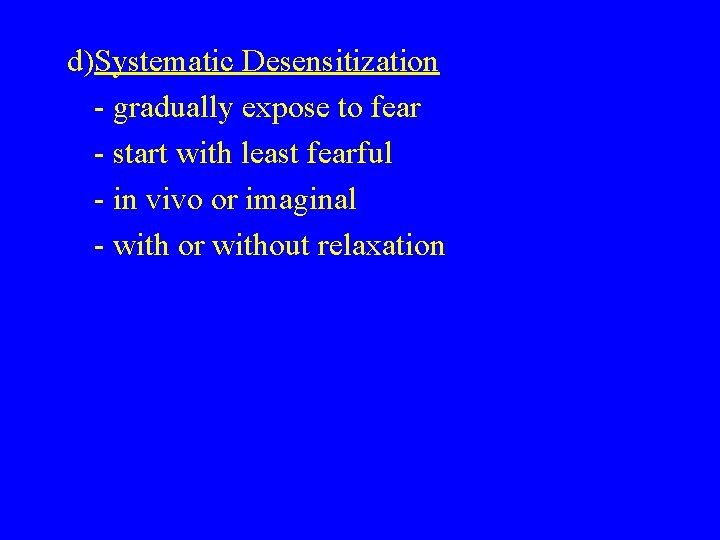 d)Systematic Desensitization

- gradually expose to fear

- start with least fearful

- in vivo or imaginal

- with or without relaxation